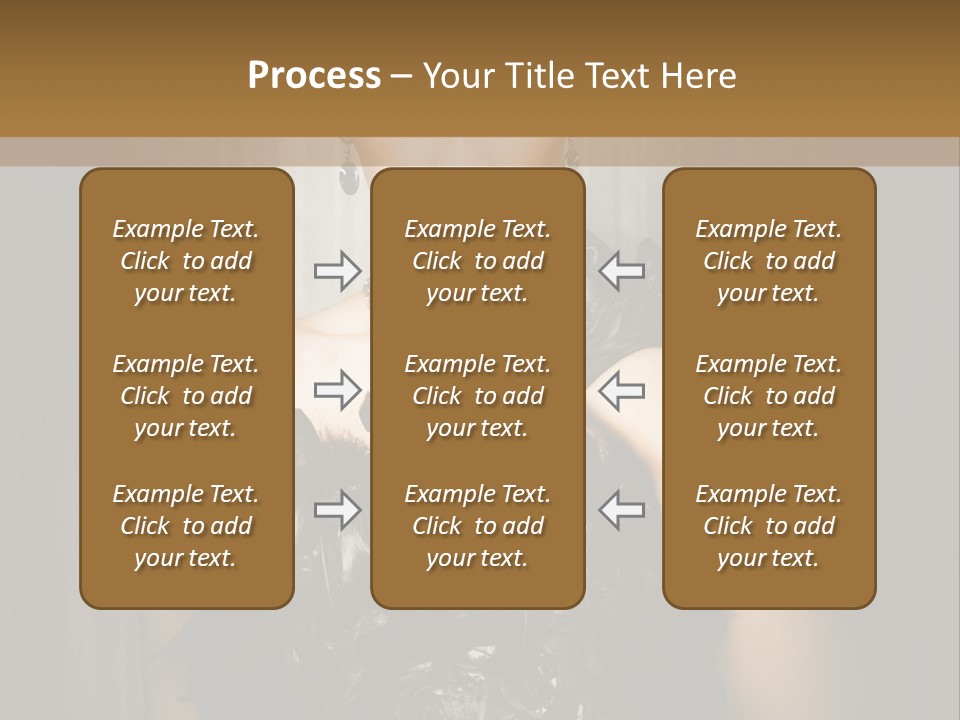 Process – Your Title Text Here

Example Text. Click to add your text.

Example Text. Click to add your text.

Example Text. Click to add your text.

Example Text. Click to add your text.

Example Text. Click to add your text.

Example Text. Click to add your text.

Example Text. Click to add your text.

Example Text. Click to add your text.

Example Text. Click to add your text.